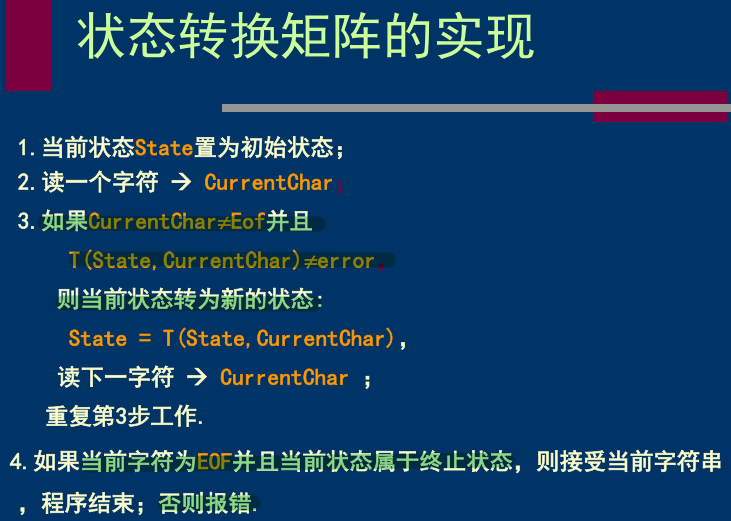 状态转换矩阵的实现

1. 当前状态State置为初始状态；
2. 读一个字符 → CurrentChar；
3. 如果CurrentChar≠Eof并且
T(State,CurrentChar)≠error，
则当前状态转为新的状态:
State = T(State,CurrentChar),
读下一字符 → CurrentChar ;
重复第3步工作.
4. 如果当前字符为EOF并且当前状态属于终止状态，则接受当前字符串，程序结束；否则报错.